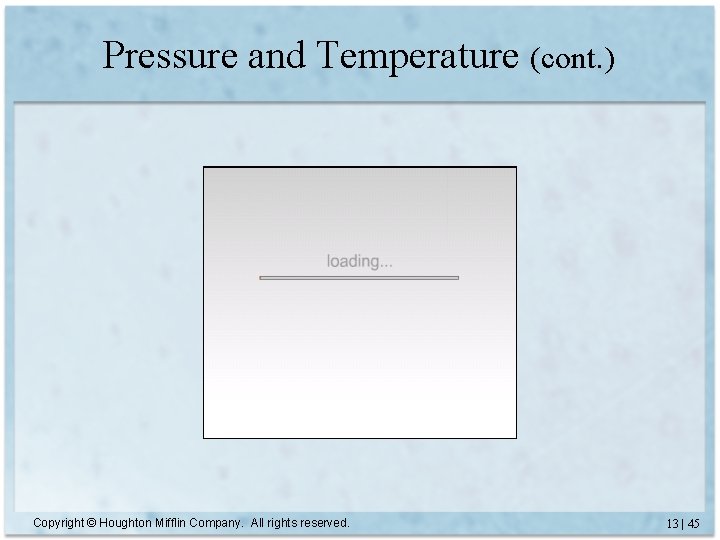 Pressure and Temperature (cont.)

loading...

Copyright © Houghton Mifflin Company. All rights reserved.

13 | 45